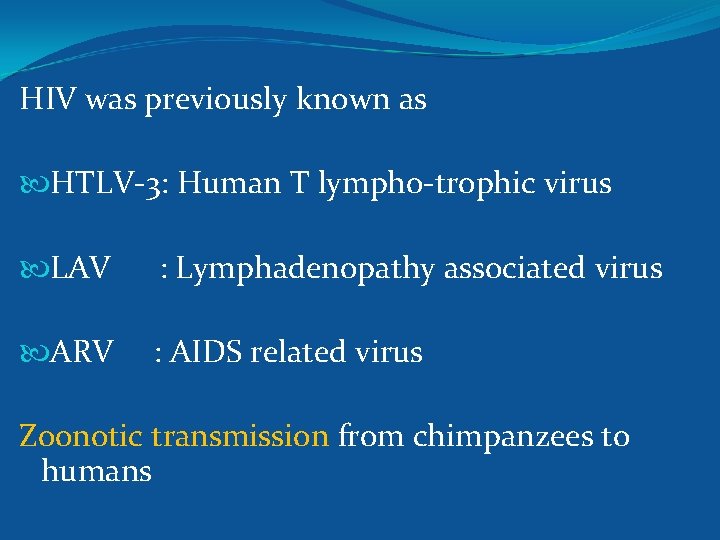 HIV was previously known as

HTLV-3: Human T lympho-trophic virus

LAV : Lymphadenopathy associated virus

ARV : AIDS related virus

Zoonotic transmission from chimpanzees to humans